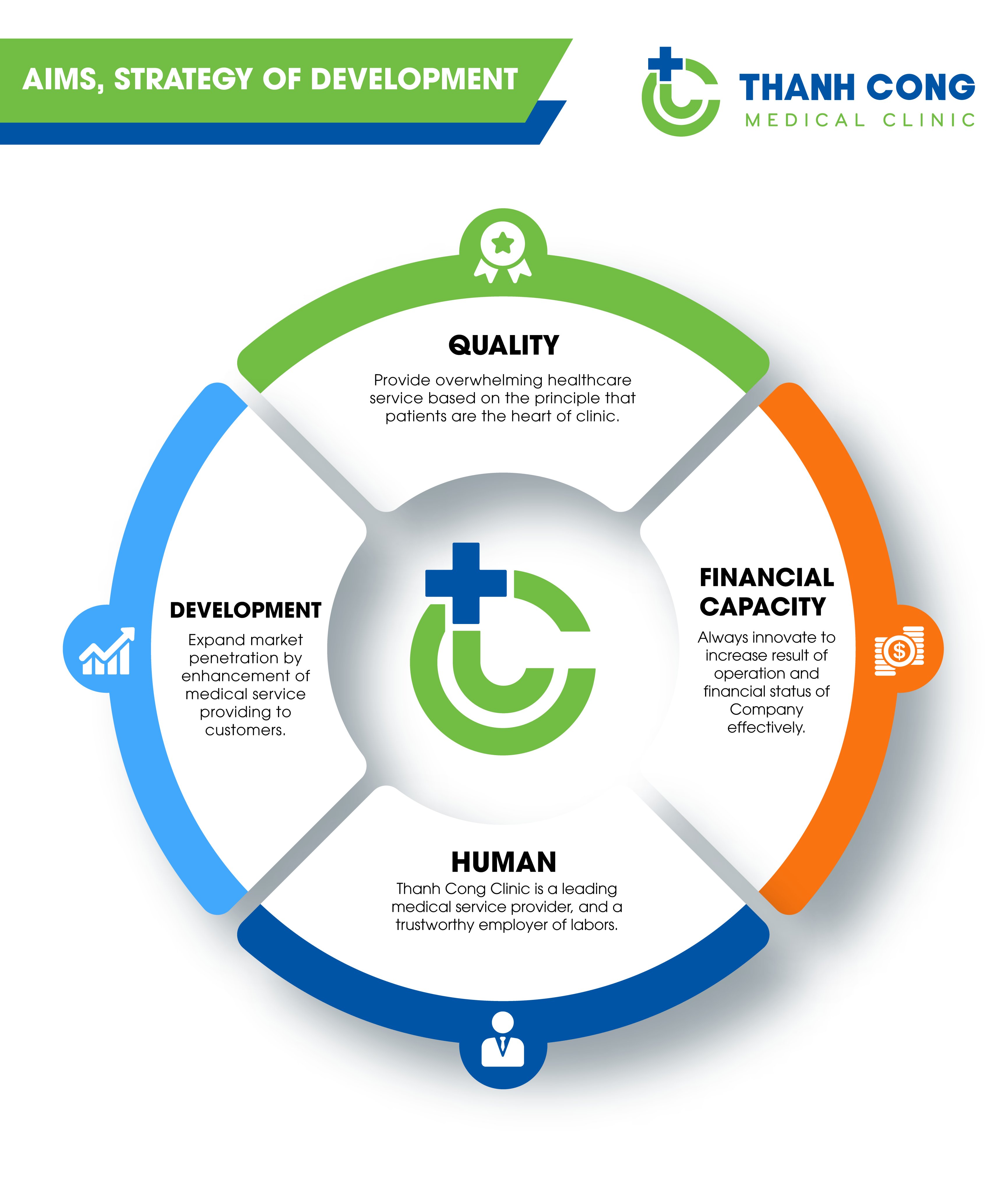 AIMS, STRATEGY OF DEVELOPMENT

THANH CONG
MEDICAL CLINIC

QUALITY
Provide overwhelming healthcare service based on the principle that patients are the heart of clinic.

DEVELOPMENT
Expand market penetration by enhancement of medical service providing to customers.

FINANCIAL CAPACITY
Always innovate to increase result of operation and financial status of Company effectively.

HUMAN
Thanh Cong Clinic is a leading medical service provider, and a trustworthy employer of labors.